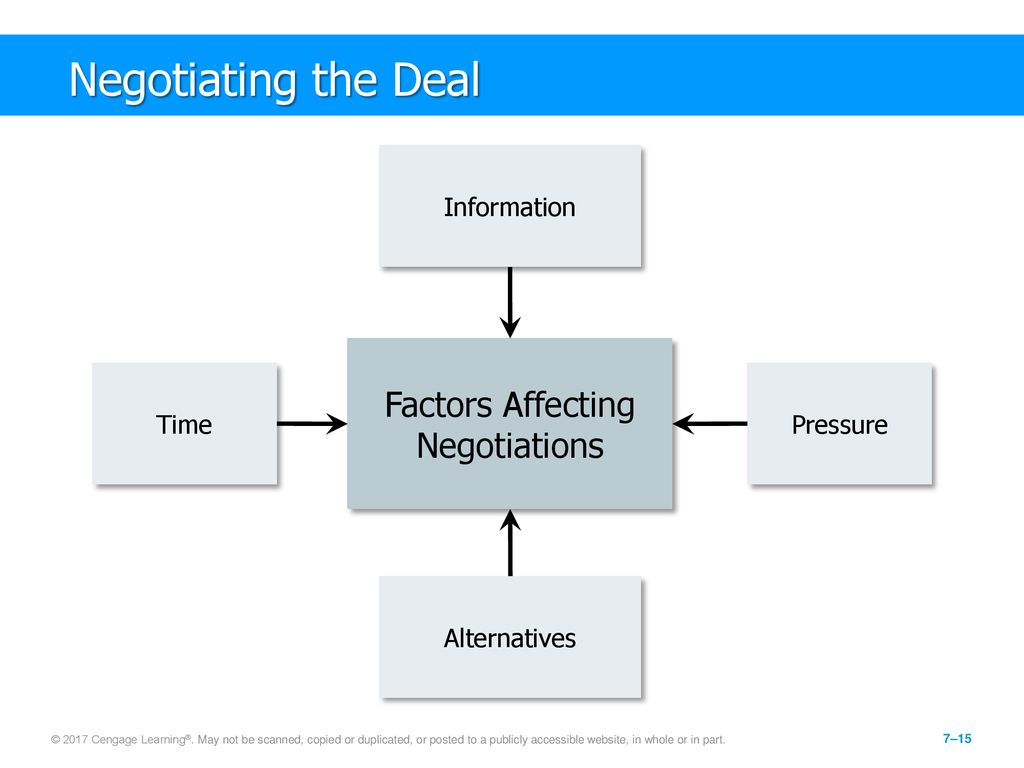 Negotiating the Deal

Information

Time

Factors Affecting Negotiations

Pressure

Alternatives

© 2017 Cengage Learning®. May not be scanned, copied or duplicated, or posted to a publicly accessible website, in whole or in part.

7–15